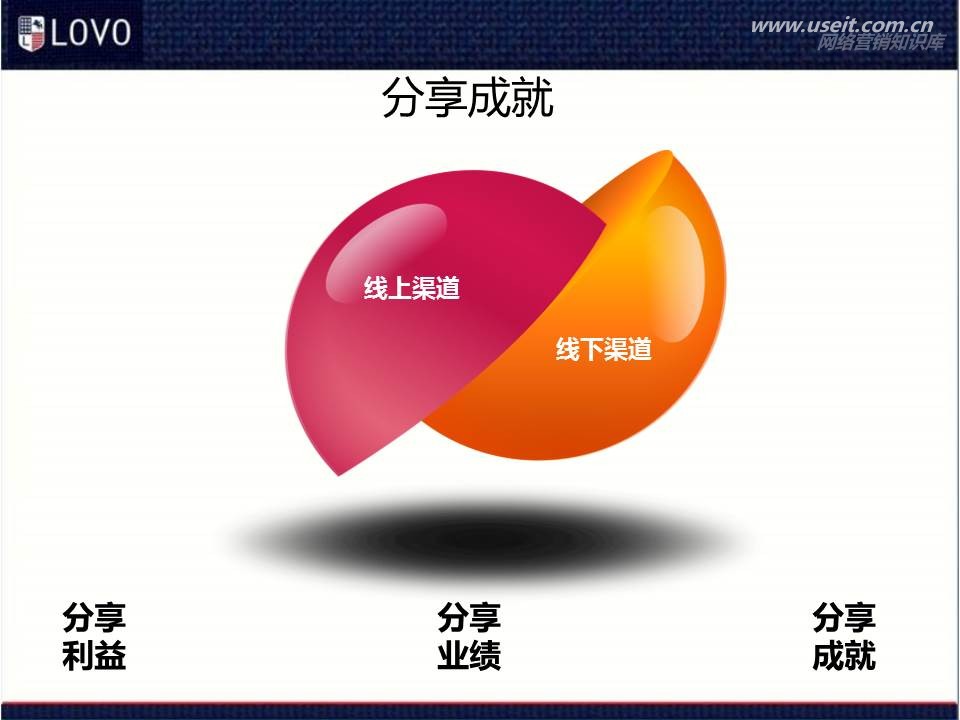 LOVO

www.useit.com.cn
网络营销知识库

分享成就

线上渠道

线下渠道

分享
利益

分享
业绩

分享
成就